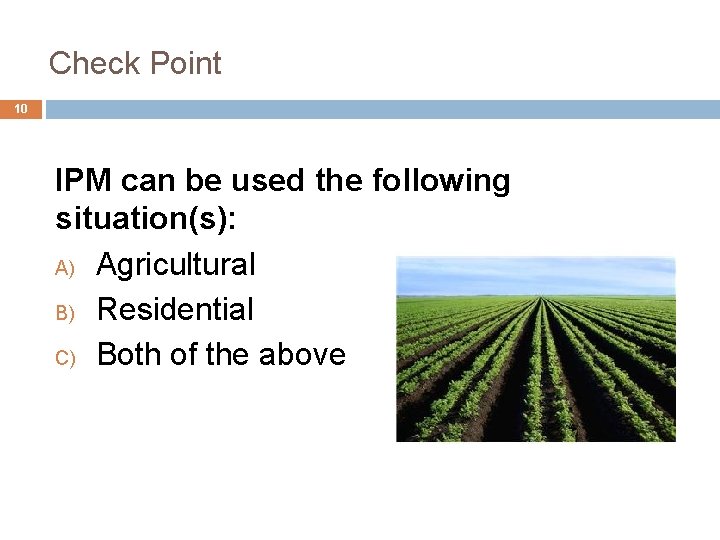 Check Point

10

IPM can be used the following situation(s):

A) Agricultural
B) Residential
C) Both of the above